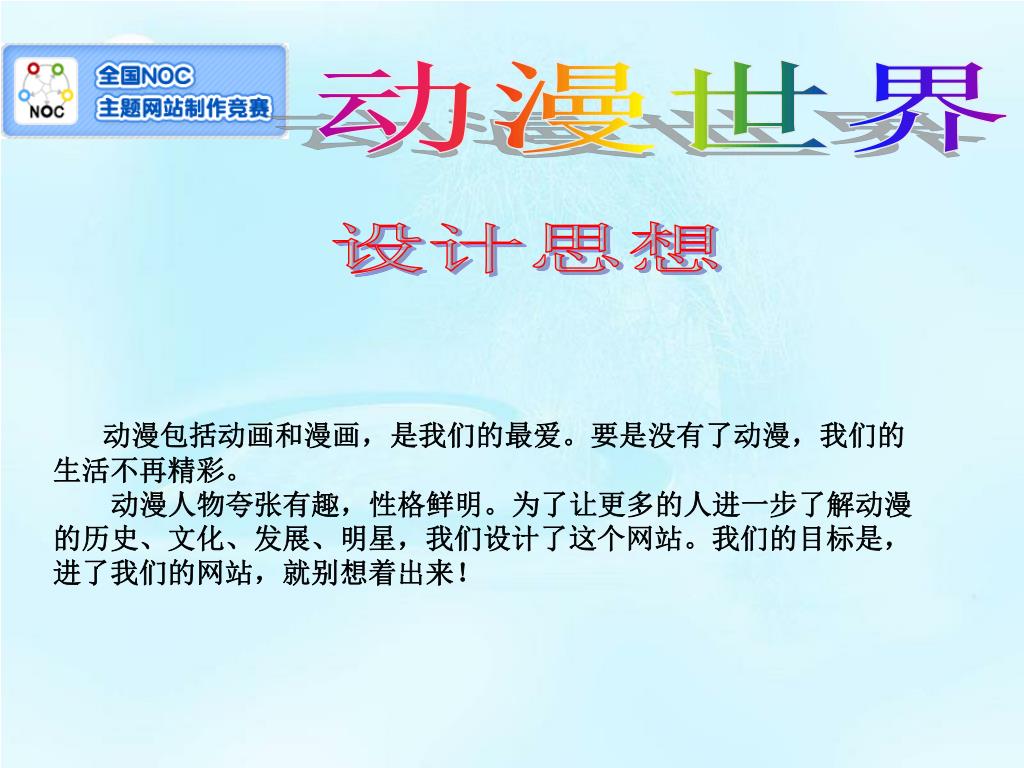 NOC

全国NOC
主题网站制作竞赛

动漫世界

设计思想

动漫包括动画和漫画，是我们的最爱。要是没有了动漫，我们的生活不再精彩。

动漫人物夸张有趣，性格鲜明。为了让更多的人进一步了解动漫的历史、文化、发展、明星，我们设计了这个网站。我们的目标是，进了我们的网站，就别想着出来！